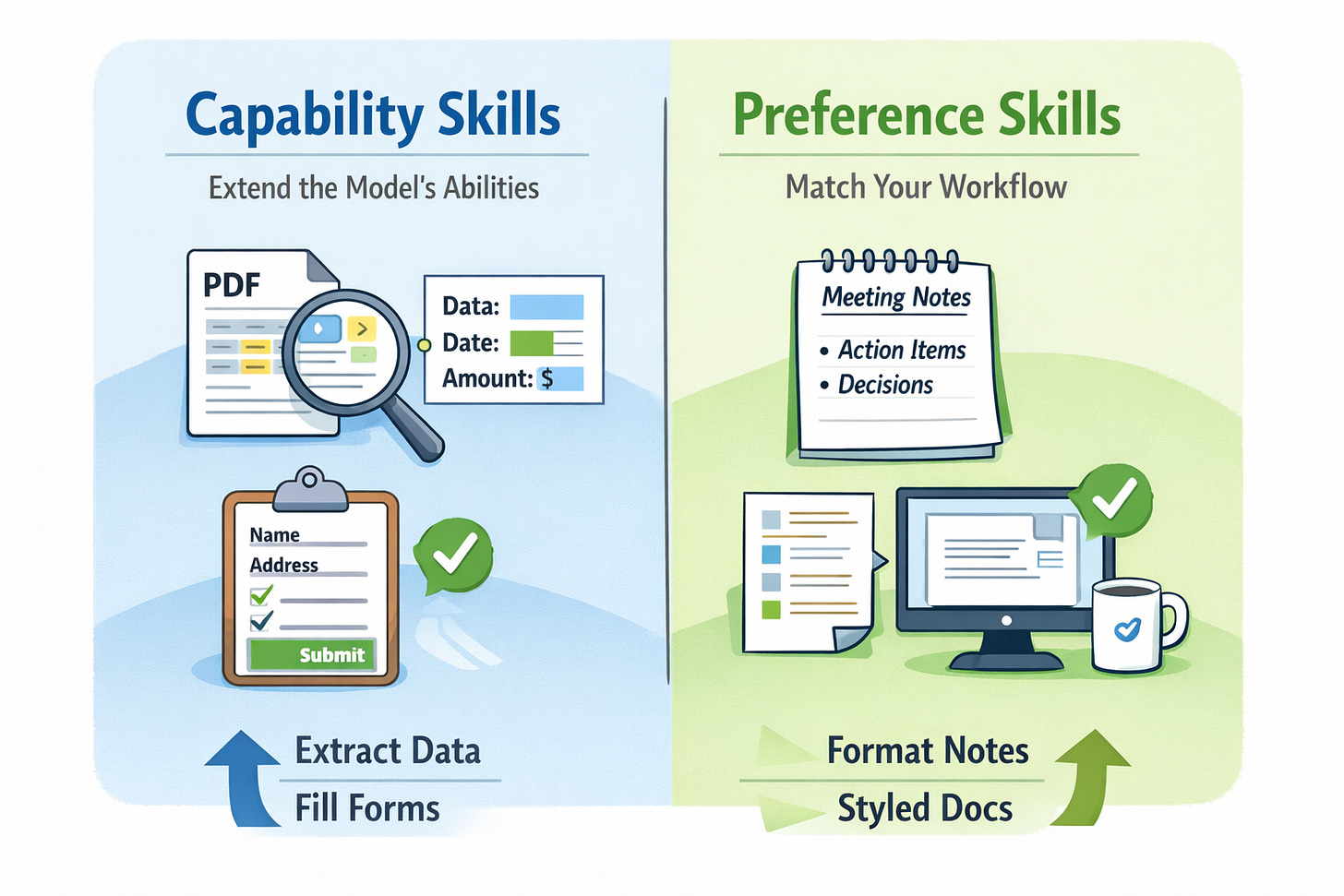 Capability Skills

Extend the Model's Abilities

PDF

Data:
Date:
Amount: $

Name
Address

Submit

Extract Data
Fill Forms

Preference Skills

Match Your Workflow

Meeting Notes
• Action Items
• Decisions

Format Notes
Styled Docs